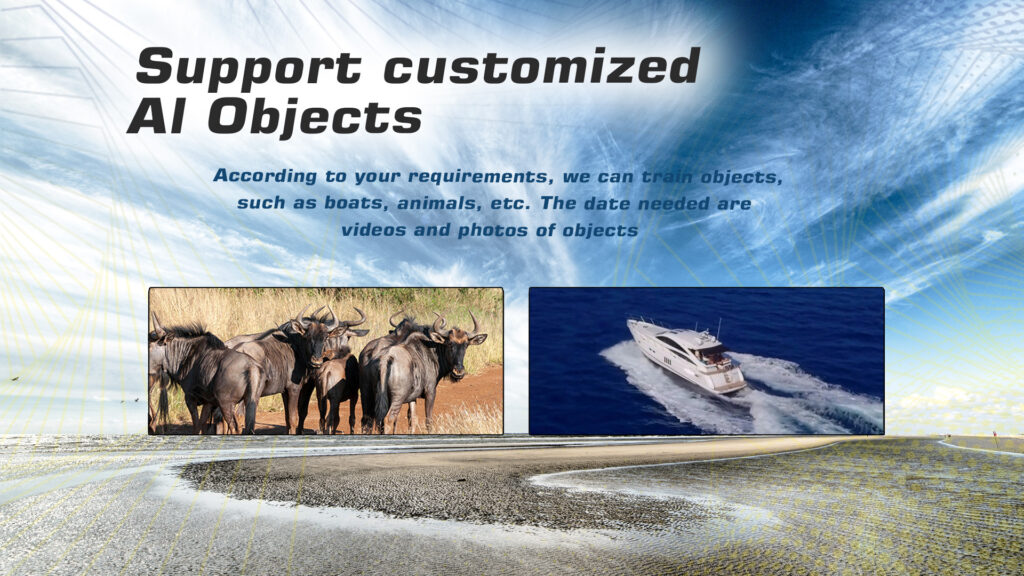 Support customized AI Objects

According to your requirements, we can train objects, such as boats, animals, etc. The date needed are videos and photos of objects